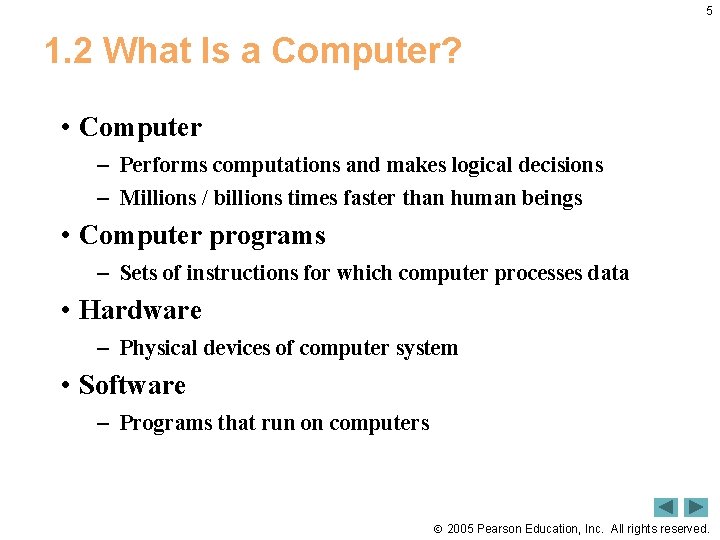 5

1.2 What Is a Computer?

• Computer
– Performs computations and makes logical decisions
– Millions / billions times faster than human beings
• Computer programs
– Sets of instructions for which computer processes data
• Hardware
– Physical devices of computer system
• Software
– Programs that run on computers

© 2005 Pearson Education, Inc. All rights reserved.